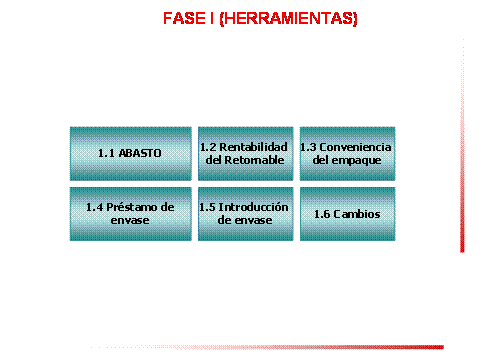 FASE I (HERRAMIENTAS)

1.1 ABASTO

1.2 Rentabilidad del Retornable

1.3 Conveniencia del empaque

1.4 Préstamo de envase

1.5 Introducción de envase

1.6 Cambios